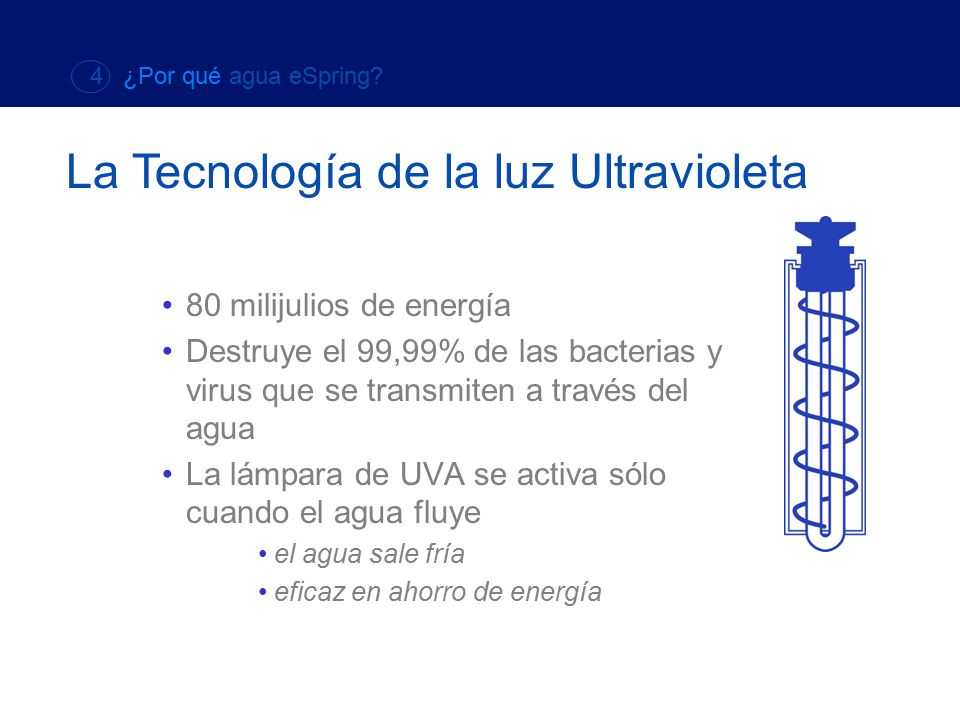 4 ¿Por qué agua eSpring?

La Tecnología de la luz Ultravioleta

• 80 milijulios de energía
• Destruye el 99,99% de las bacterias y virus que se transmiten a través del agua
• La lámpara de UVA se activa sólo cuando el agua fluye
  • el agua sale fría
  • eficaz en ahorro de energía